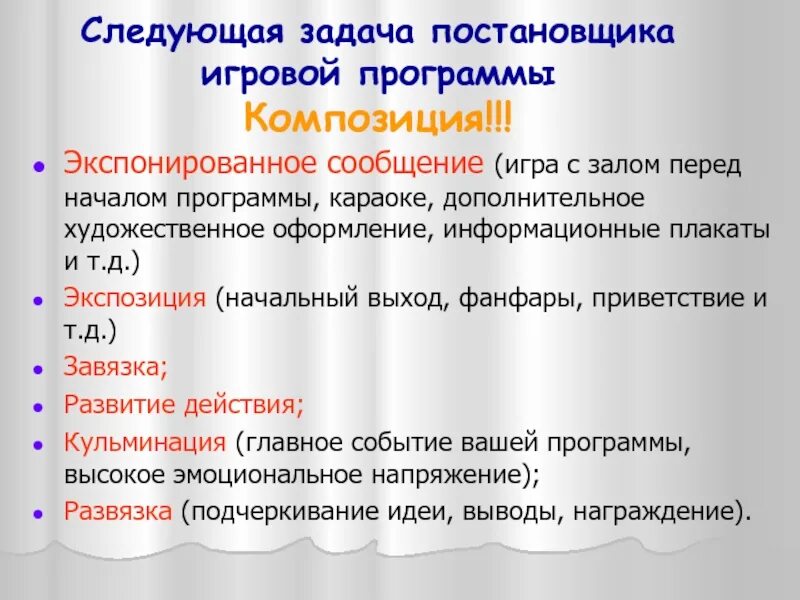 Следующая задача постановщика игровой программы
Композиция!!!

- Экспонированное сообщение (игра с залом перед началом программы, караоке, дополнительное художественное оформление, информационные плакаты и т.д.)
- Экспозиция (начальный выход, фанфары, приветствие и т.д.)
- Завязка;
- Развитие действия;
- Кульминация (главное событие вашей программы, высокое эмоциональное напряжение);
- Развязка (подчеркивание идеи, выводы, награждение).